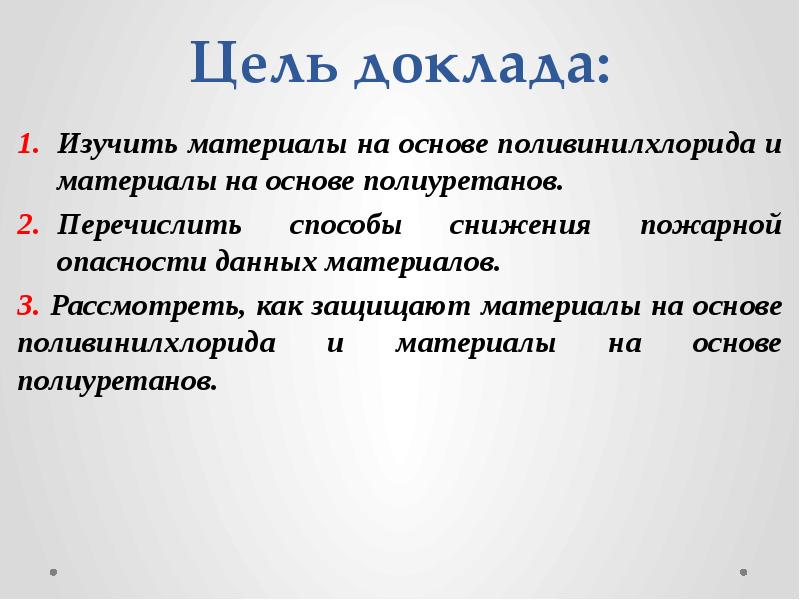 Цель доклада:

1. Изучить материалы на основе поливинилхлорида и материалы на основе полиуретанов.

2. Перечислить способы снижения пожарной опасности данных материалов.

3. Рассмотреть, как защищают материалы на основе поливинилхлорида и материалы на основе полиуретанов.